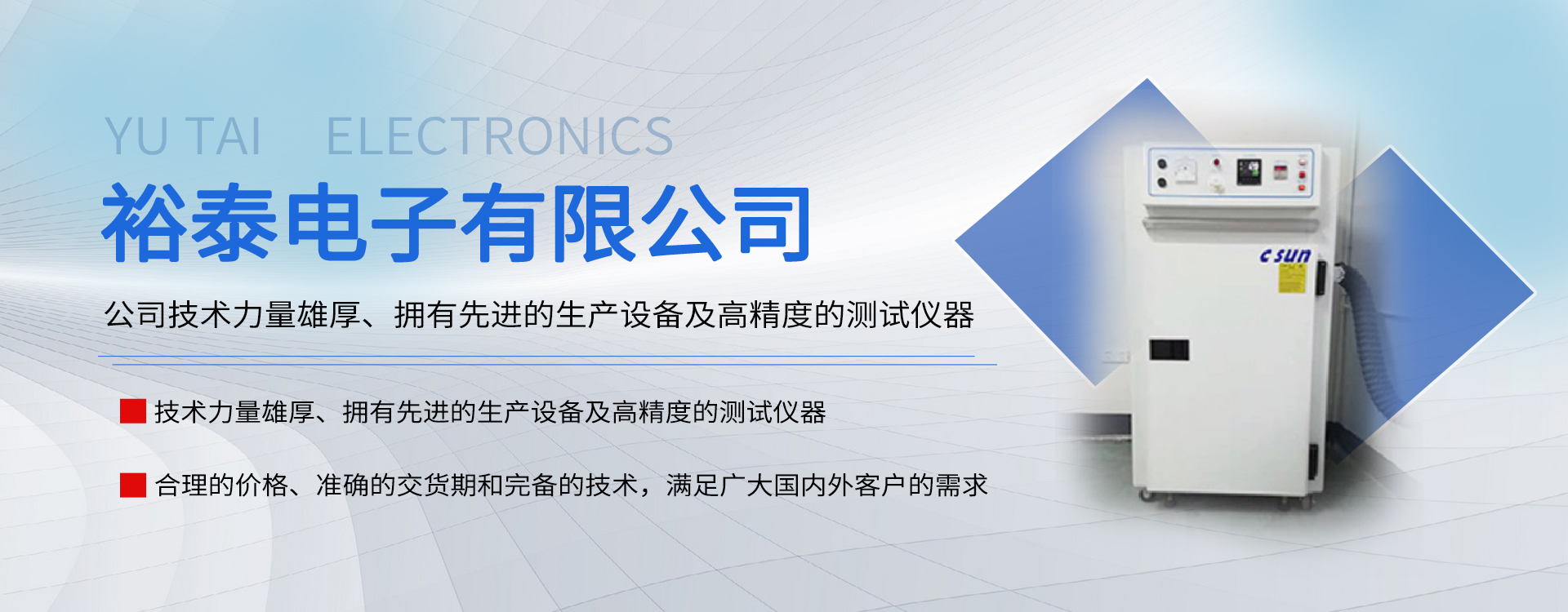 YU TAI ELECTRONICS

裕泰电子有限公司

公司技术力量雄厚、拥有先进的生产设备及高精度的测试仪器

技术力量雄厚、拥有先进的生产设备及高精度的测试仪器

合理的价格、准确的交货期和完备的技术，满足广大国内外客户的需求

csun